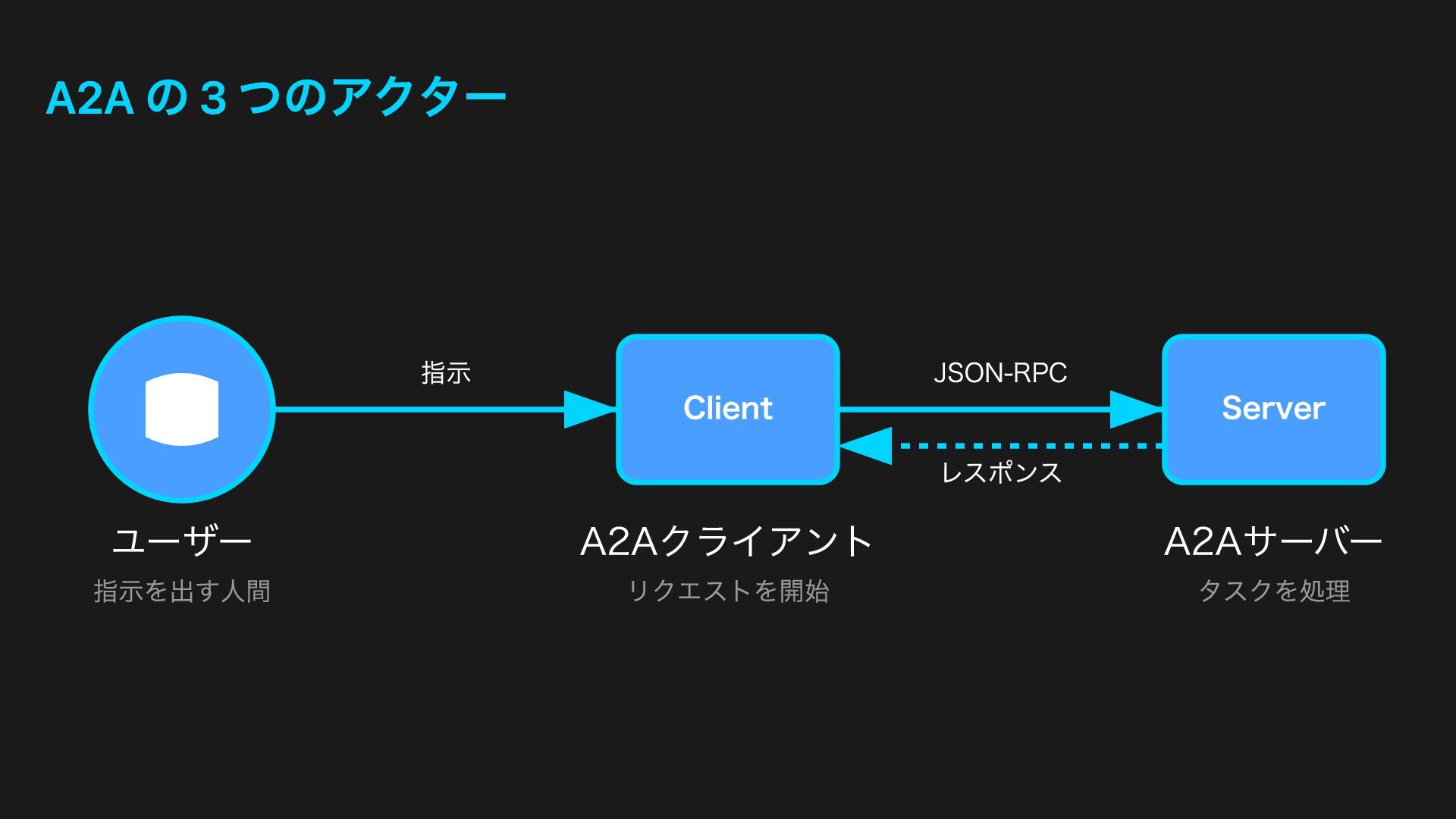 A2A の 3 つのアクター

指示

Client

JSON-RPC

Server

レスポンス

ユーザー

指示を出す人間

A2Aクライアント

リクエストを開始

A2Aサーバー

タスクを処理